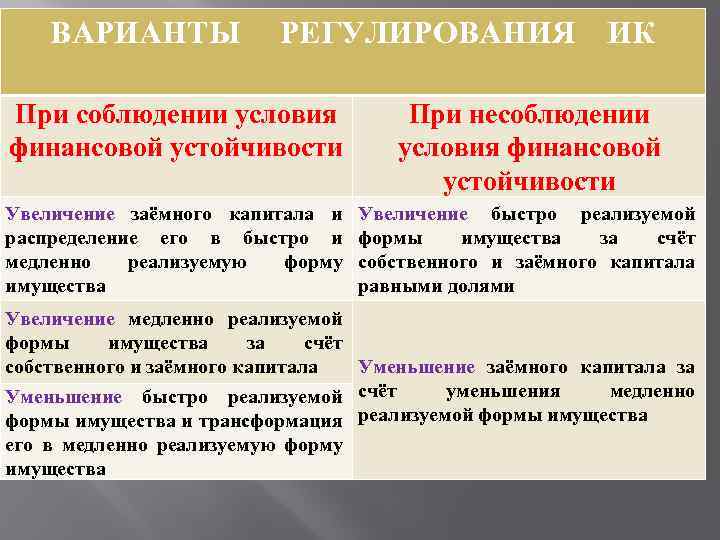 ВАРИАНТЫ РЕГУЛИРОВАНИЯ ИК

| При соблюдении условия финансовой устойчивости | При несоблюдении условия финансовой устойчивости |
|---|---|
| Увеличение заёмного капитала и распределение его в быстро и медленно реализуемую форму имущества | Увеличение быстро реализуемой формы имущества за счёт собственного и заёмного капитала равными долями |
| Увеличение медленно реализуемой формы имущества за счёт собственного и заёмного капитала | Уменьшение заёмного капитала за счёт уменьшения медленно реализуемой формы имущества |
| Уменьшение быстро реализуемой формы имущества и трансформация его в медленно реализуемую форму имущества | |